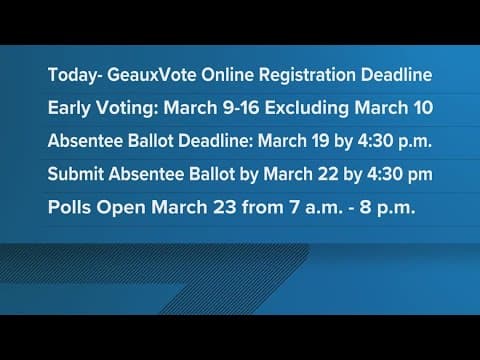 Today- GeauxVote Online Registration Deadline

Early Voting: March 9-16 Excluding March 10

Absentee Ballot Deadline: March 19 by 4:30 p.m.

Submit Absentee Ballot by March 22 by 4:30 pm

Polls Open March 23 from 7 a.m. - 8 p.m.